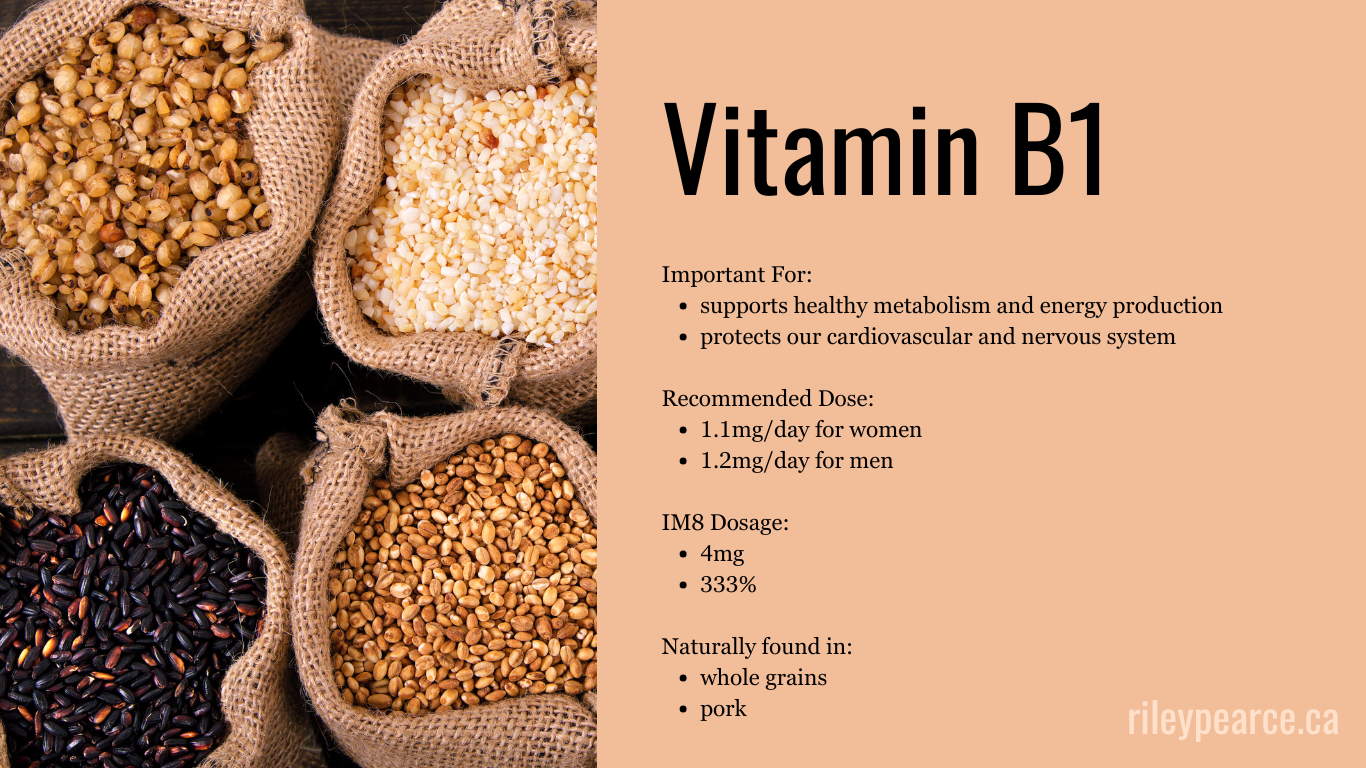 Vitamin B1

Important For:
- supports healthy metabolism and energy production
- protects our cardiovascular and nervous system

Recommended Dose:
- 1.1mg/day for women
- 1.2mg/day for men

IM8 Dosage:
- 4mg
- 333%

Naturally found in:
- whole grains
- pork

rileypearce.ca